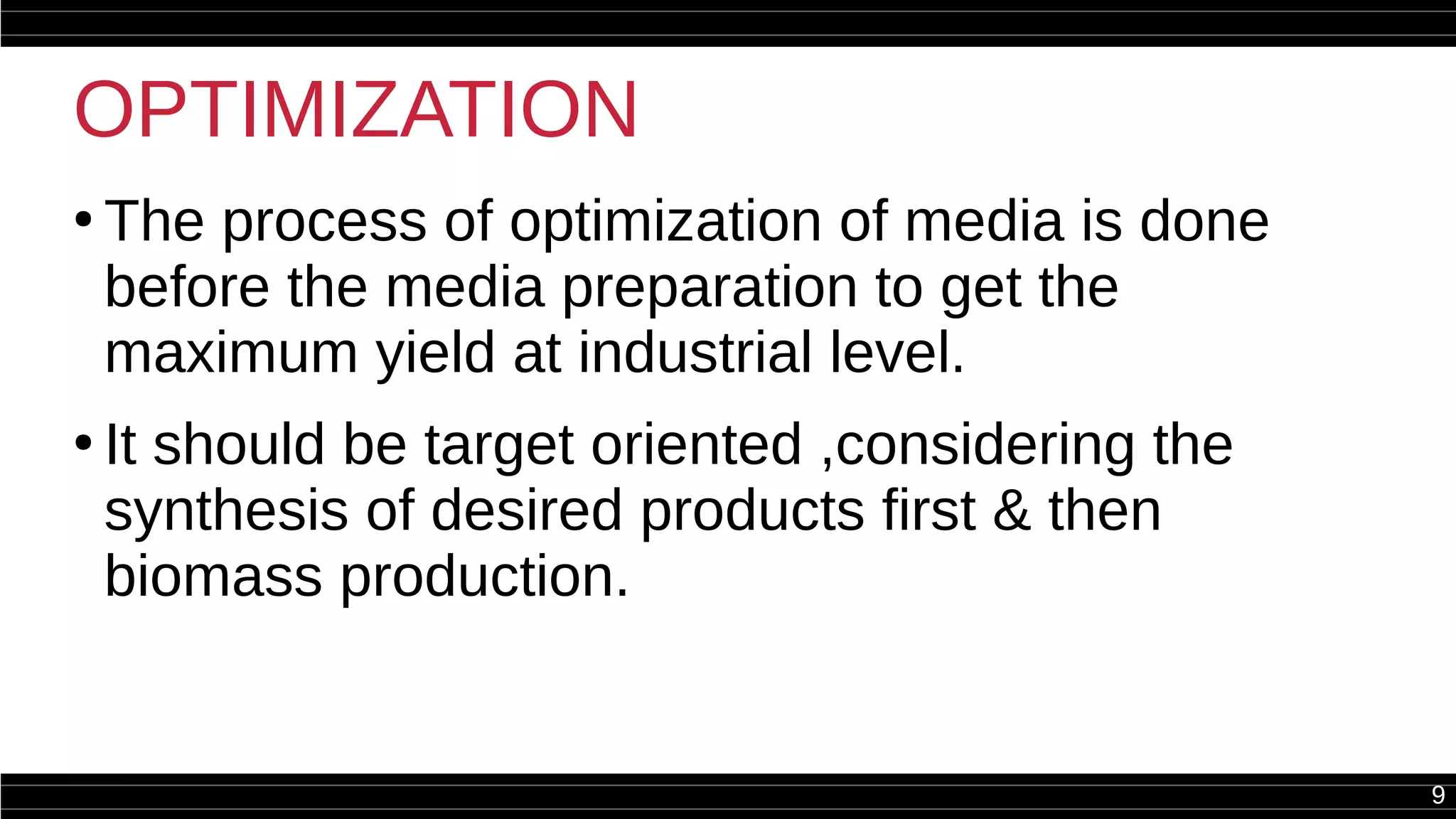 OPTIMIZATION

• The process of optimization of media is done before the media preparation to get the maximum yield at industrial level.

• It should be target oriented ,considering the synthesis of desired products first & then biomass production.

9